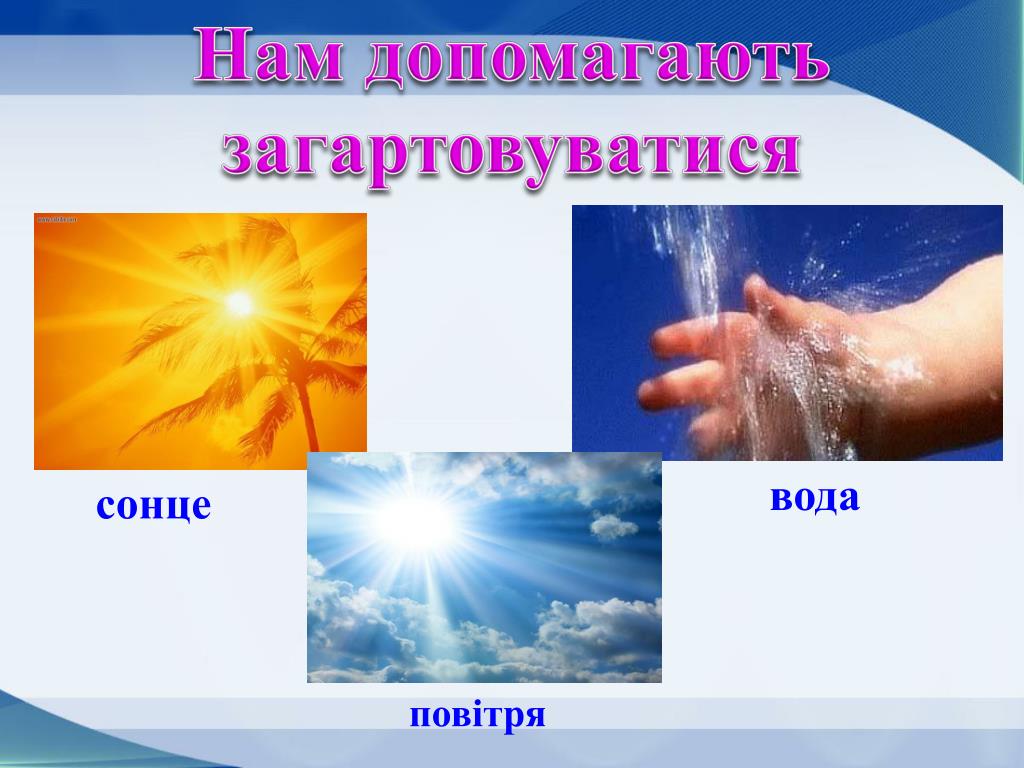 Нам допомагають загартовуватися

сонце

вода

повітря